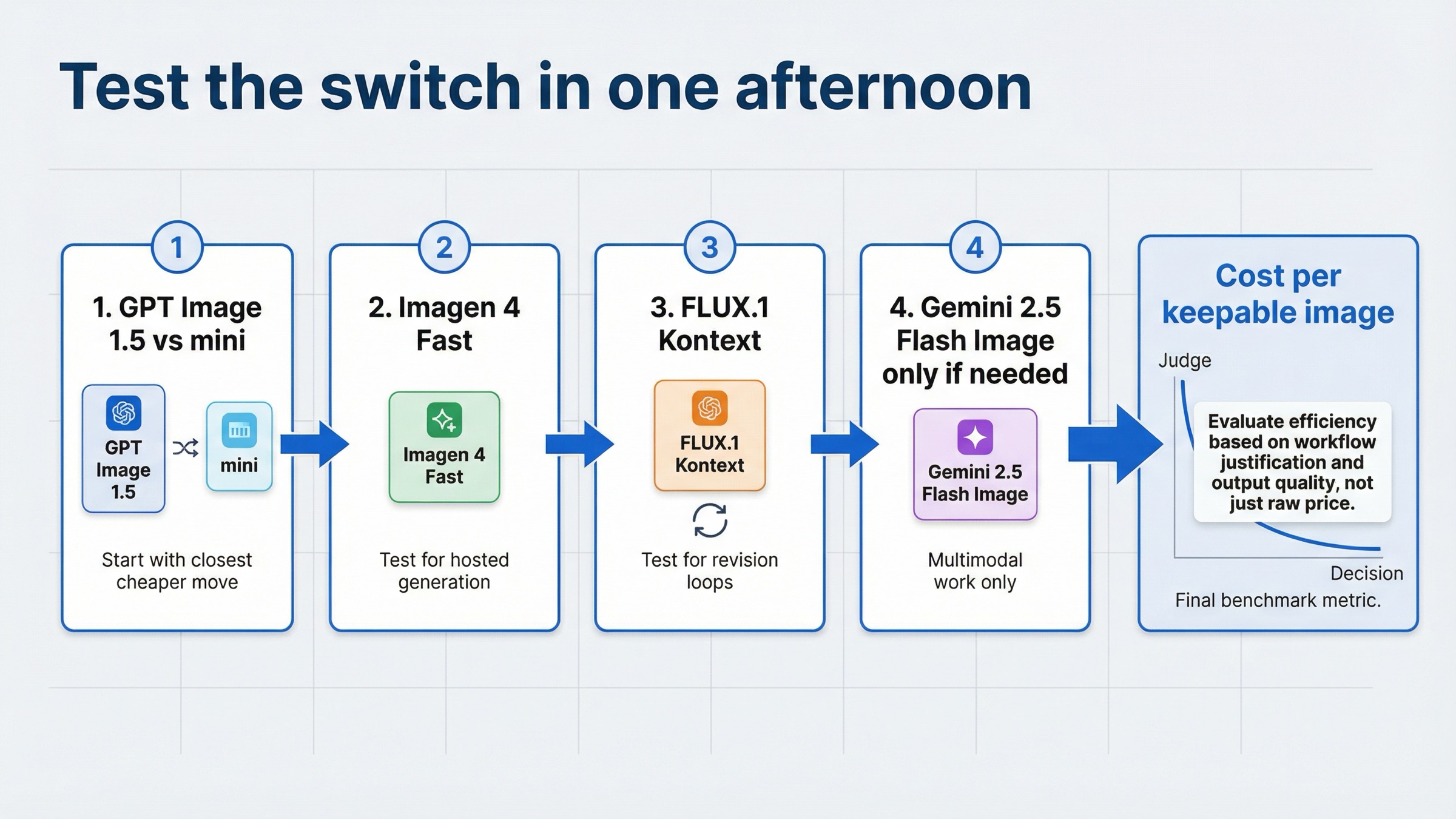 Test the switch in one afternoon

1

1. GPT Image 1.5 vs mini

GPT Image 1.5

mini

Start with closest cheaper move

2

2. Imagen 4 Fast

Imagen 4 Fast

Test for hosted generation

3

3. FLUX.1 Kontext

FLUX.1 Kontext

Test for revision loops

4

4. Gemini 2.5 Flash Image only if needed

Gemini 2.5 Flash Image

Multimodal work only

Cost per keepable image

Judge

Evaluate efficiency based on workflow justification and output quality, not just raw price.

Decision

Final benchmark metric.